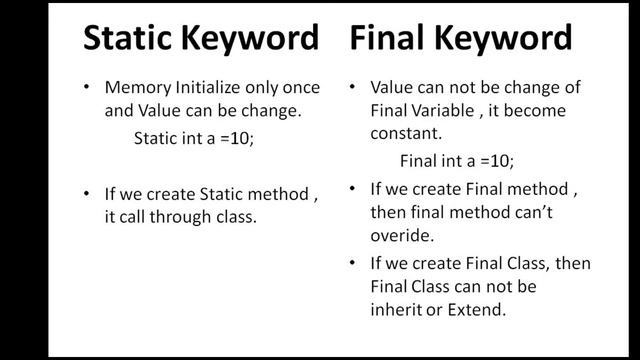 Static Keyword

• Memory Initialize only once and Value can be change.

Static int a =10;

• If we create Static method , it call through class.

Final Keyword

• Value can not be change of Final Variable , it become constant.

Final int a =10;

• If we create Final method , then final method can't overide.

• If we create Final Class, then Final Class can not be inherit or Extend.